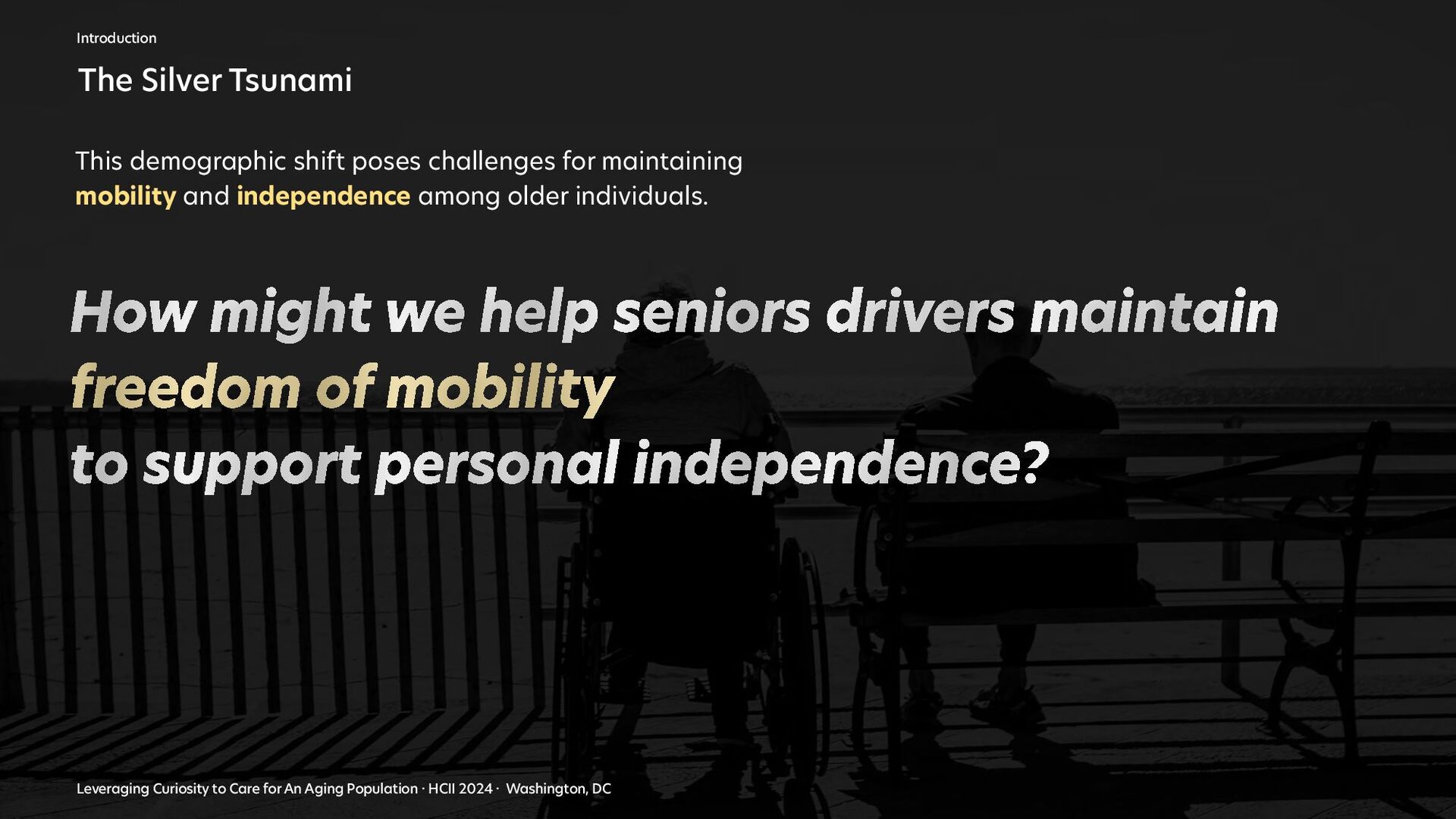 Introduction

The Silver Tsunami

This demographic shift poses challenges for maintaining mobility and independence among older individuals.

How might we help seniors drivers maintain freedom of mobility to support personal independence?

Leveraging Curiosity to Care for An Aging Population · HCII 2024 · Washington, DC